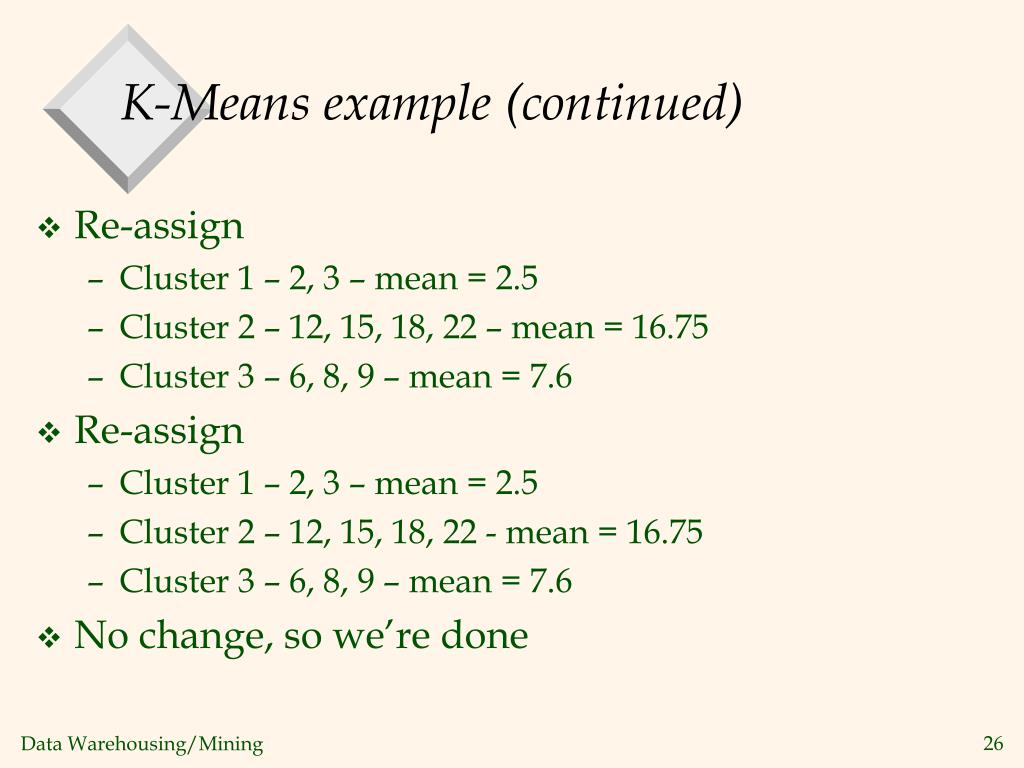 K-Means example (continued)

❖ Re-assign
– Cluster 1 – 2, 3 – mean = 2.5
– Cluster 2 – 12, 15, 18, 22 – mean = 16.75
– Cluster 3 – 6, 8, 9 – mean = 7.6

❖ Re-assign
– Cluster 1 – 2, 3 – mean = 2.5
– Cluster 2 – 12, 15, 18, 22 - mean = 16.75
– Cluster 3 – 6, 8, 9 – mean = 7.6

❖ No change, so we're done

Data Warehousing/Mining

26